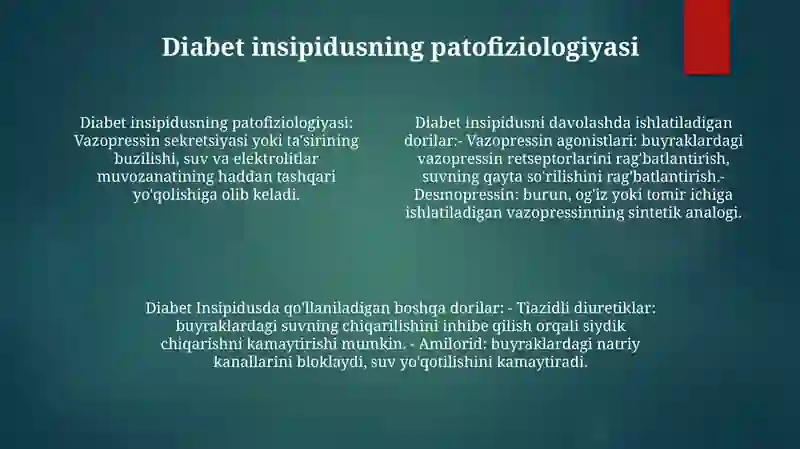 Diabet insipidusning patofiziologiyasi

Diabet insipidusning patofiziologiyasi: Vazopressin sekretsiyasi yoki ta'sirining buzilishi, suv va elektrolitlar muvozanatining haddan tashqari yo'qolishiga olib keladi.

Diabet insipidusni davolashda ishlatiladigan dorilar:- Vazopressin agonistlari: buyraklardagi vazopressin retseptorlarini rag'batlantirish, suvning qayta so'rilishini rag'batlantirish.- Desmopressin: burun, og'iz yoki tomir ichiga ishlatiladigan vazopressinning sintetik analogi.

Diabet Insipidusda qo'llaniladigan boshqa dorilar: - Tiazidli diuretiklar: buyraklardagi suvning chiqarilishini inhibe qilish orqali siydik chiqarishni kamaytirishi mumkin. - Amilorid: buyraklardagi natriy kanallarini bloklaydi, suv yo'qotilishini kamaytiradi.